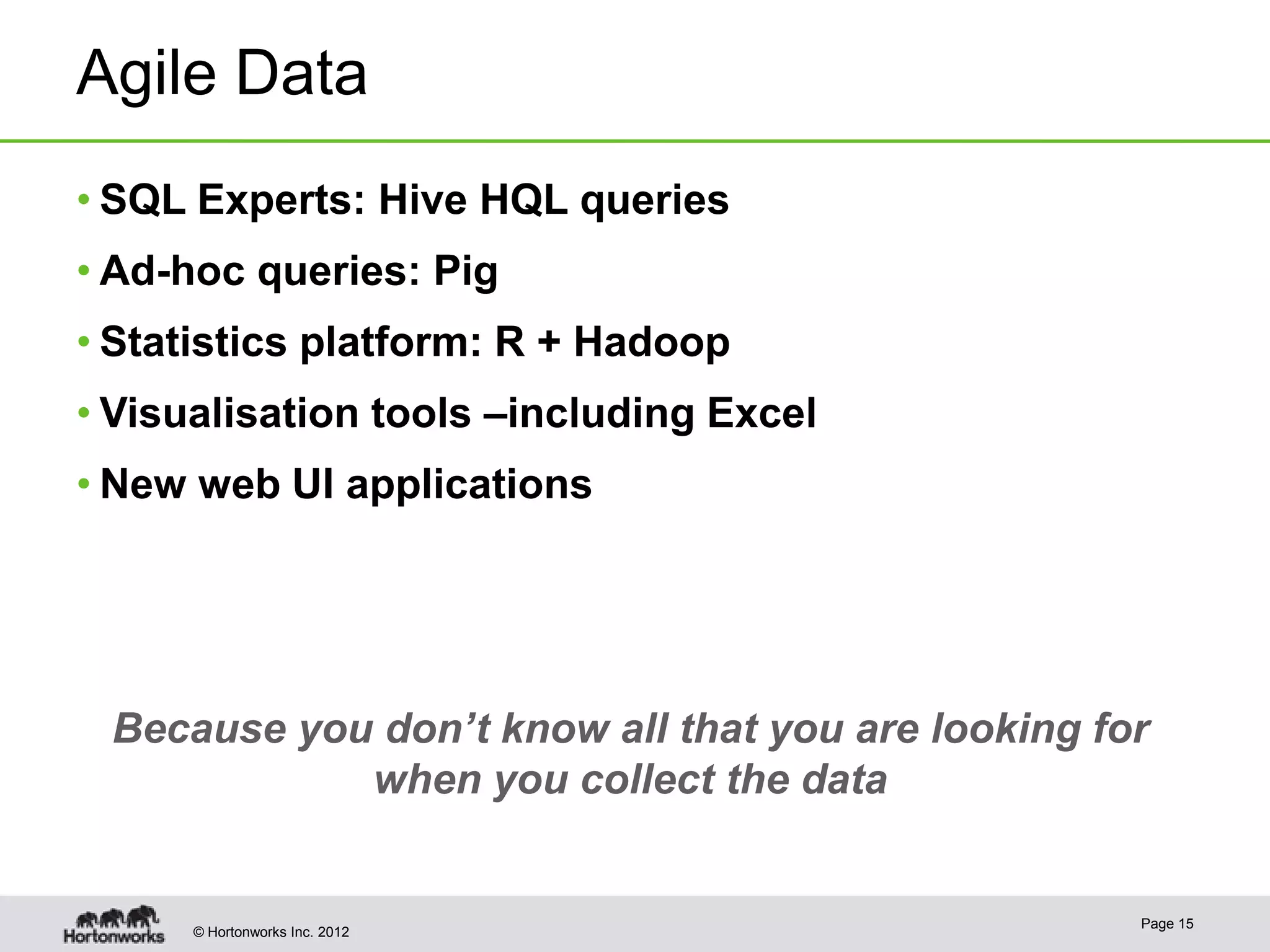 Agile Data

• SQL Experts: Hive HQL queries
• Ad-hoc queries: Pig
• Statistics platform: R + Hadoop
• Visualisation tools –including Excel
• New web UI applications

Because you don’t know all that you are looking for when you collect the data

Hortonworks © Hortonworks Inc. 2012

Page 15